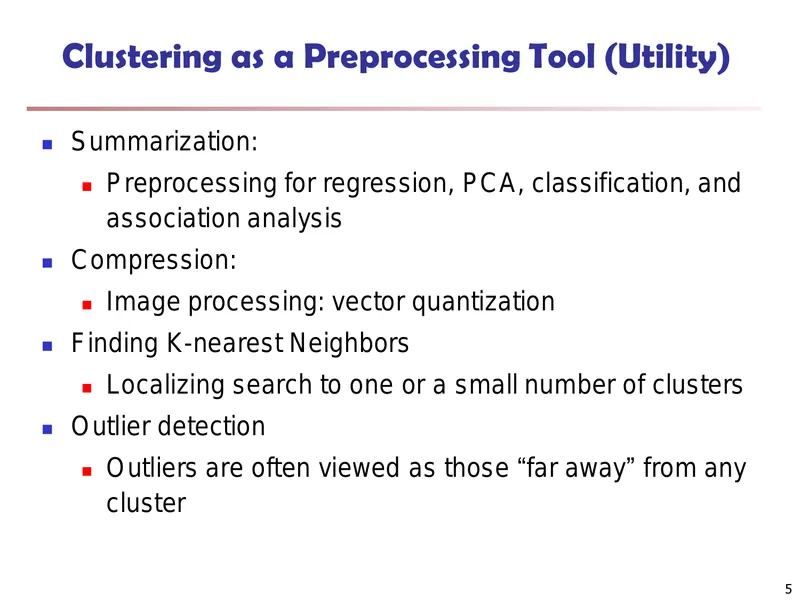 Clustering as a Preprocessing Tool (Utility)

- Summarization:
  - Preprocessing for regression, PCA, classification, and association analysis
- Compression:
  - Image processing: vector quantization
- Finding K-nearest Neighbors
  - Localizing search to one or a small number of clusters
- Outlier detection
  - Outliers are often viewed as those “far away” from any cluster

5